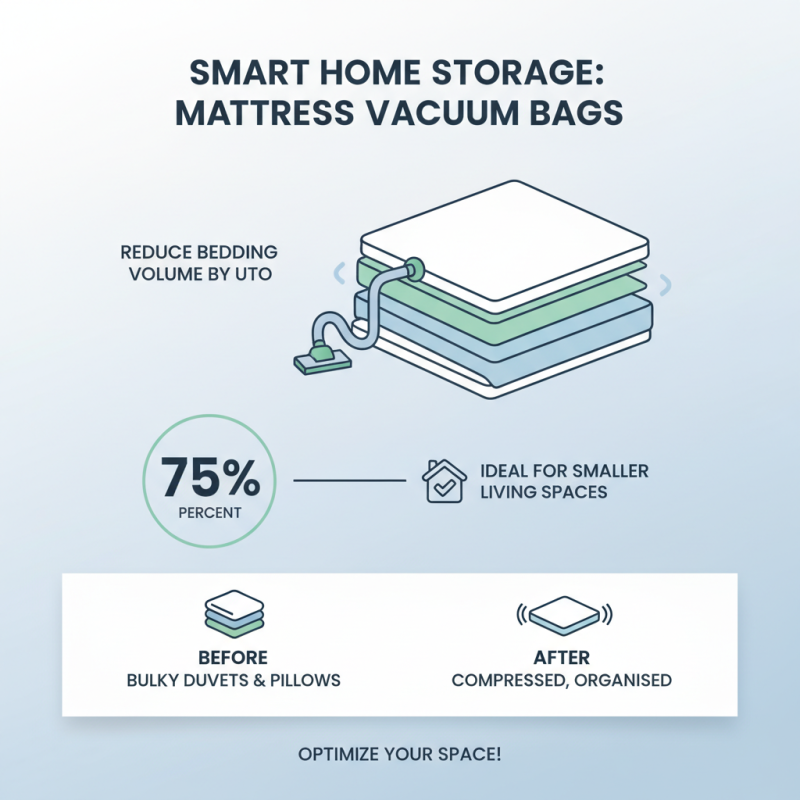 SMART HOME STORAGE: MATTRESS VACUUM BAGS

REDUCE BEDDING VOLUME BY UTO

75%
PERCENT

IDEAL FOR SMALLER LIVING SPACES

BEFORE
BULKY DUVETS & PILLOWS

AFTER
COMPRESSED, ORGANISED

OPTIMIZE YOUR SPACE!